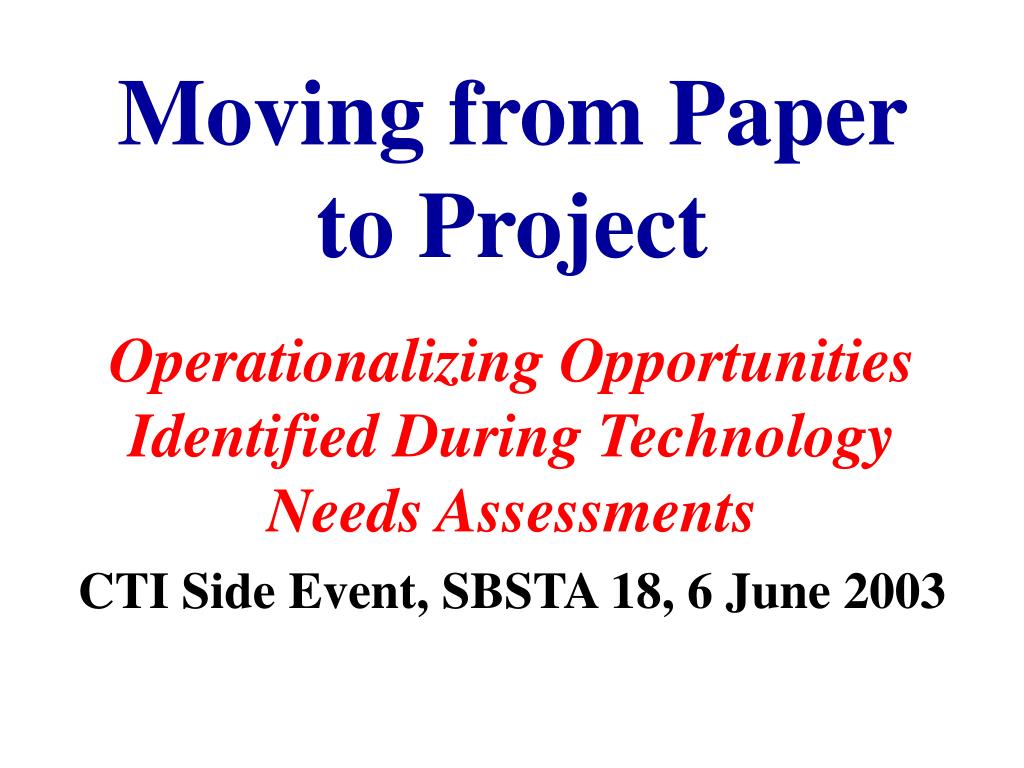 Moving from Paper to Project

Operationalizing Opportunities Identified During Technology Needs Assessments

CTI Side Event, SBSTA 18, 6 June 2003